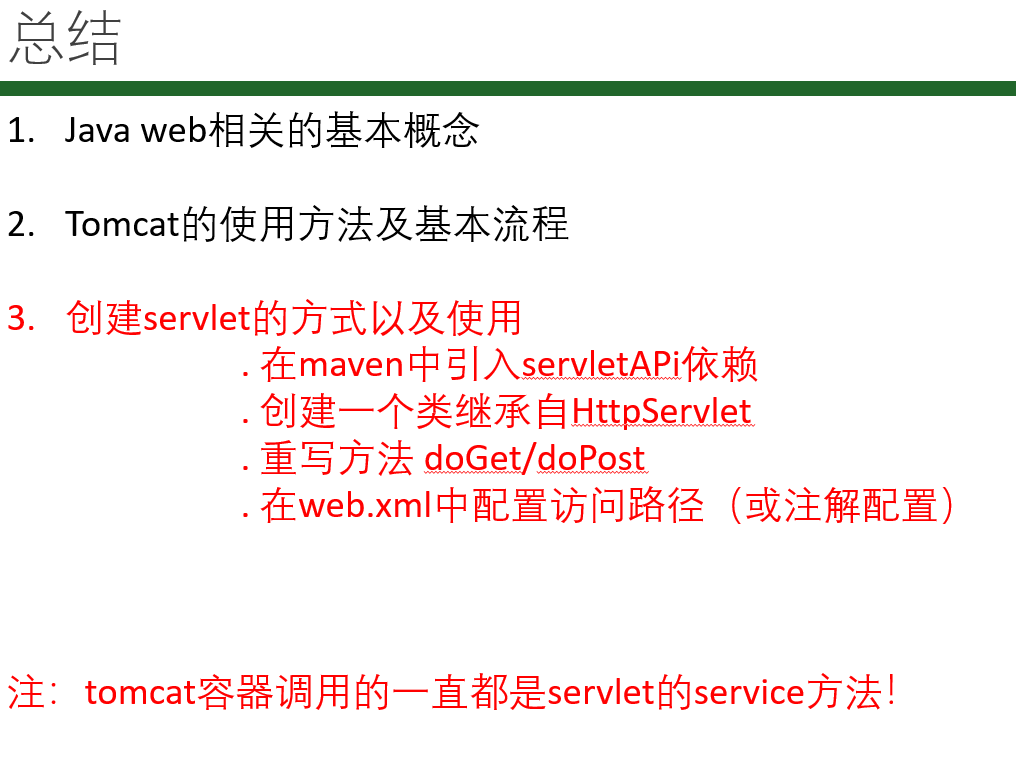 总结

1. Java web相关的基本概念

2. Tomcat的使用方法及基本流程

3. 创建servlet的方式以及使用

. 在maven中引入servletAPi依赖

. 创建一个类继承自HttpServlet

. 重写方法 doGet/doPost

. 在web.xml中配置访问路径（或注解配置）

注：tomcat容器调用的一直都是servlet的service方法！